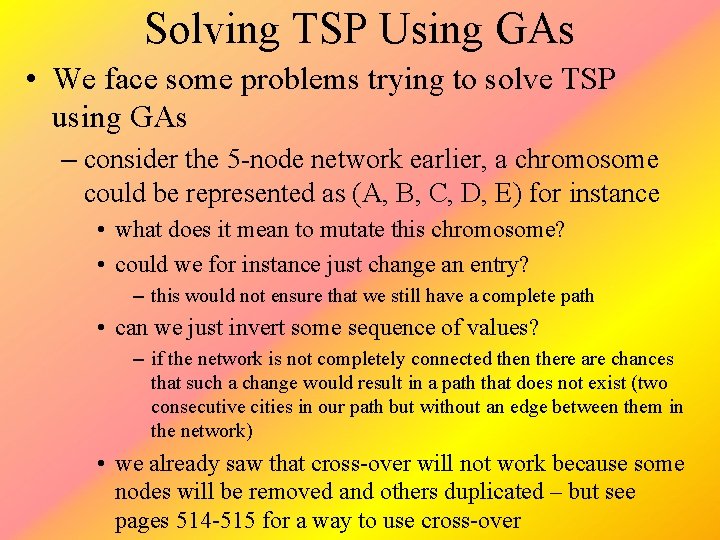 Solving TSP Using GAs

• We face some problems trying to solve TSP using GAs

– consider the 5-node network earlier, a chromosome could be represented as (A, B, C, D, E) for instance

• what does it mean to mutate this chromosome?

• could we for instance just change an entry?

– this would not ensure that we still have a complete path

• can we just invert some sequence of values?

– if the network is not completely connected then there are chances that such a change would result in a path that does not exist (two consecutive cities in our path but without an edge between them in the network)

• we already saw that cross-over will not work because some nodes will be removed and others duplicated – but see pages 514-515 for a way to use cross-over